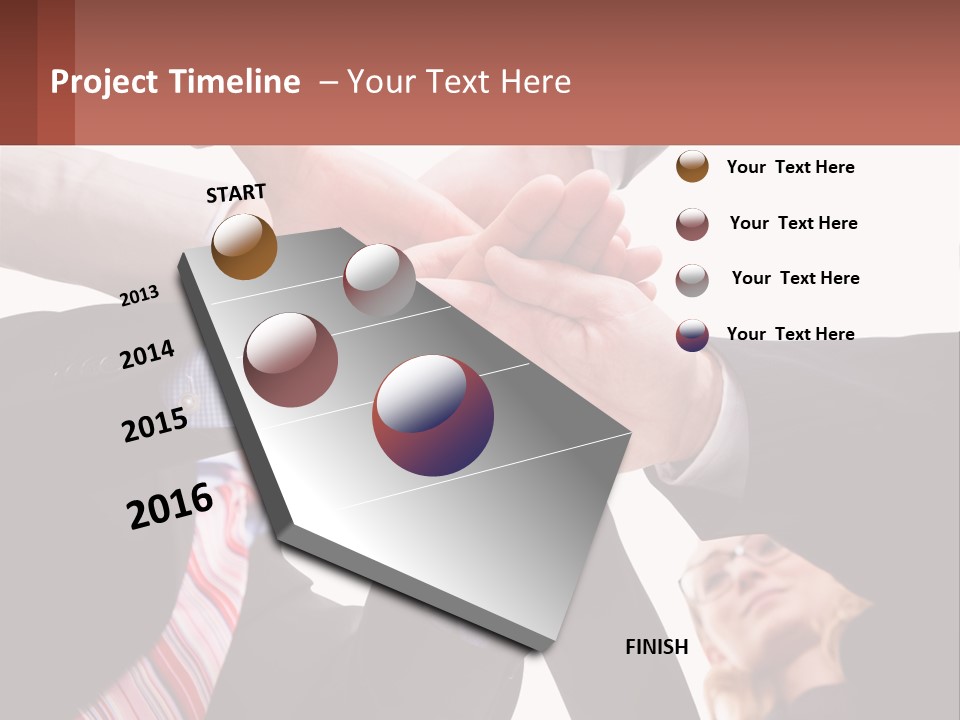 Project Timeline – Your Text Here

START

2013

2014

2015

2016

FINISH

Your Text Here

Your Text Here

Your Text Here

Your Text Here